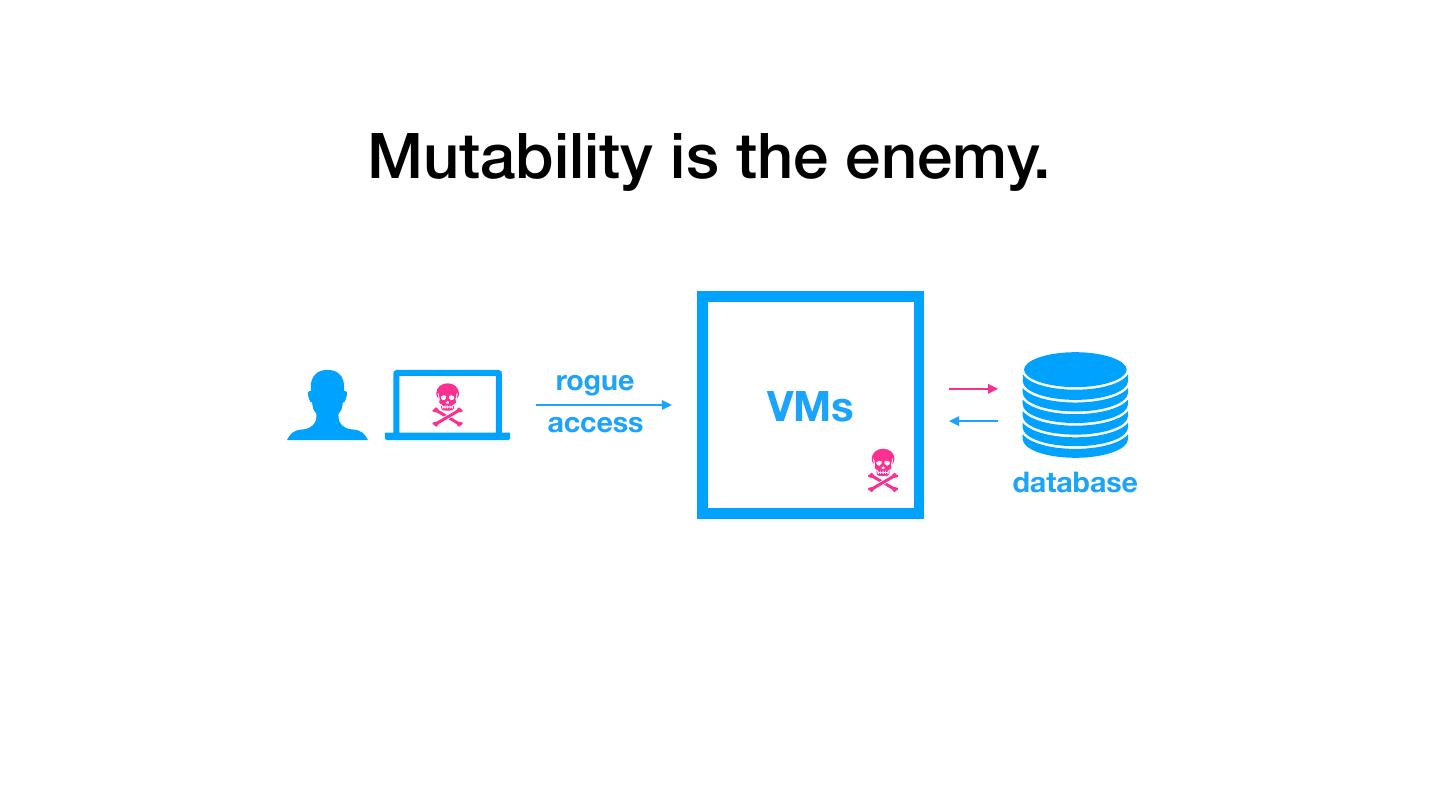 Mutability is the enemy.

rogue
access

VMs

database